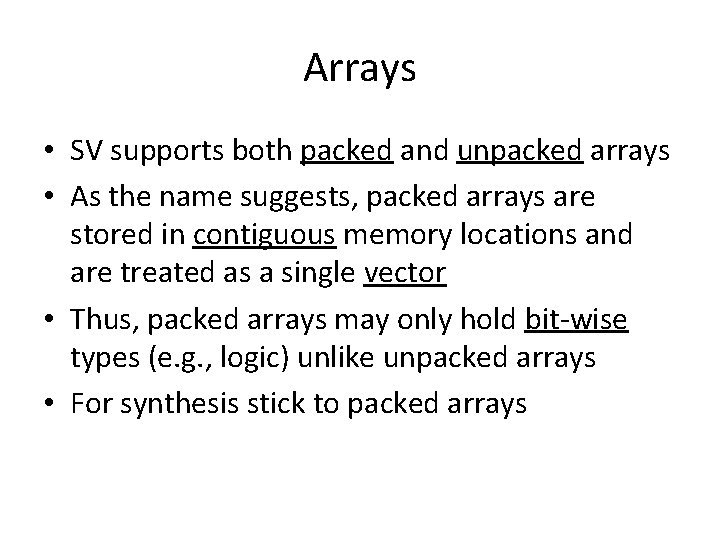 Arrays

• SV supports both packed and unpacked arrays
• As the name suggests, packed arrays are stored in contiguous memory locations and are treated as a single vector
• Thus, packed arrays may only hold bit-wise types (e.g., logic) unlike unpacked arrays
• For synthesis stick to packed arrays